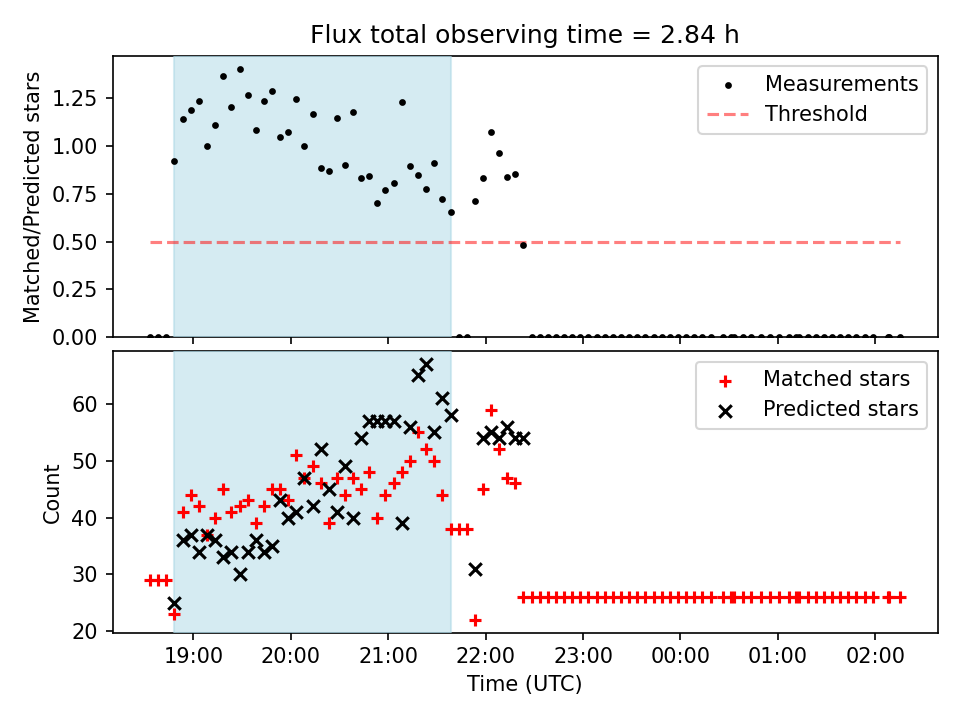 Flux total observing time = 2.84 h

Matched/Predicted stars

1.25
1.00
0.75
0.50
0.25
0.00

Measurements
Threshold

Count

60
50
40
30
20

Matched stars
Predicted stars

19:00
20:00
21:00
22:00
23:00
00:00
01:00
02:00

Time (UTC)